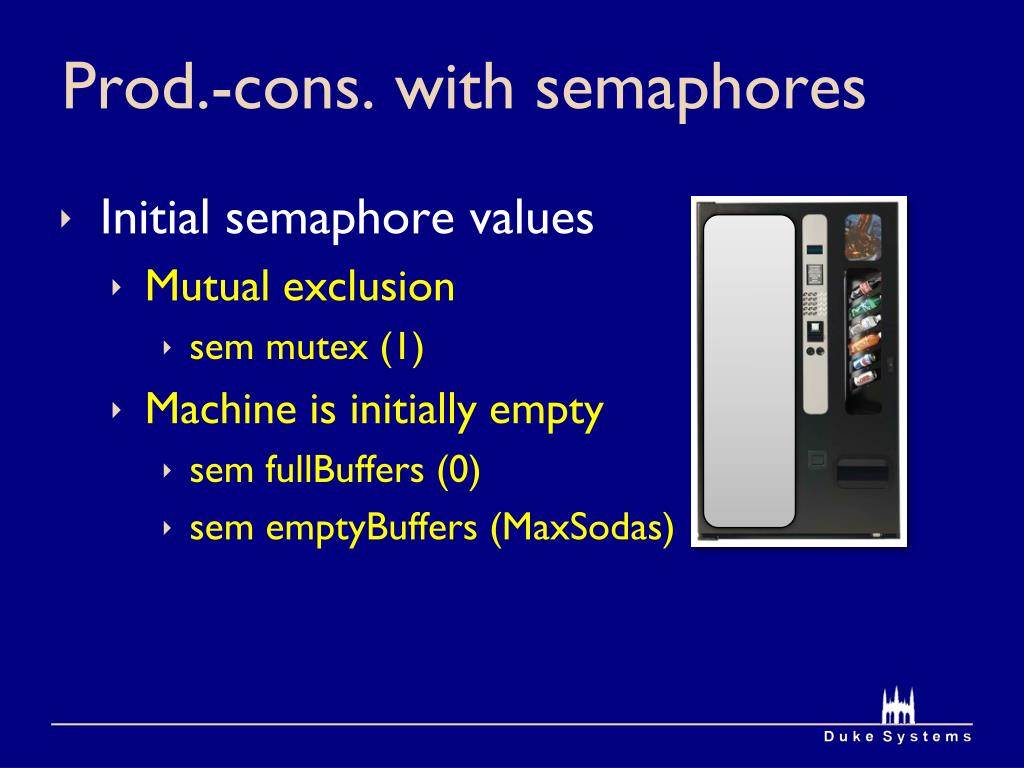 Prod.-cons. with semaphores

‣ Initial semaphore values
‣ Mutual exclusion
‣ sem mutex (1)
‣ Machine is initially empty
‣ sem fullBuffers (0)
‣ sem emptyBuffers (MaxSodas)

Duke Systems